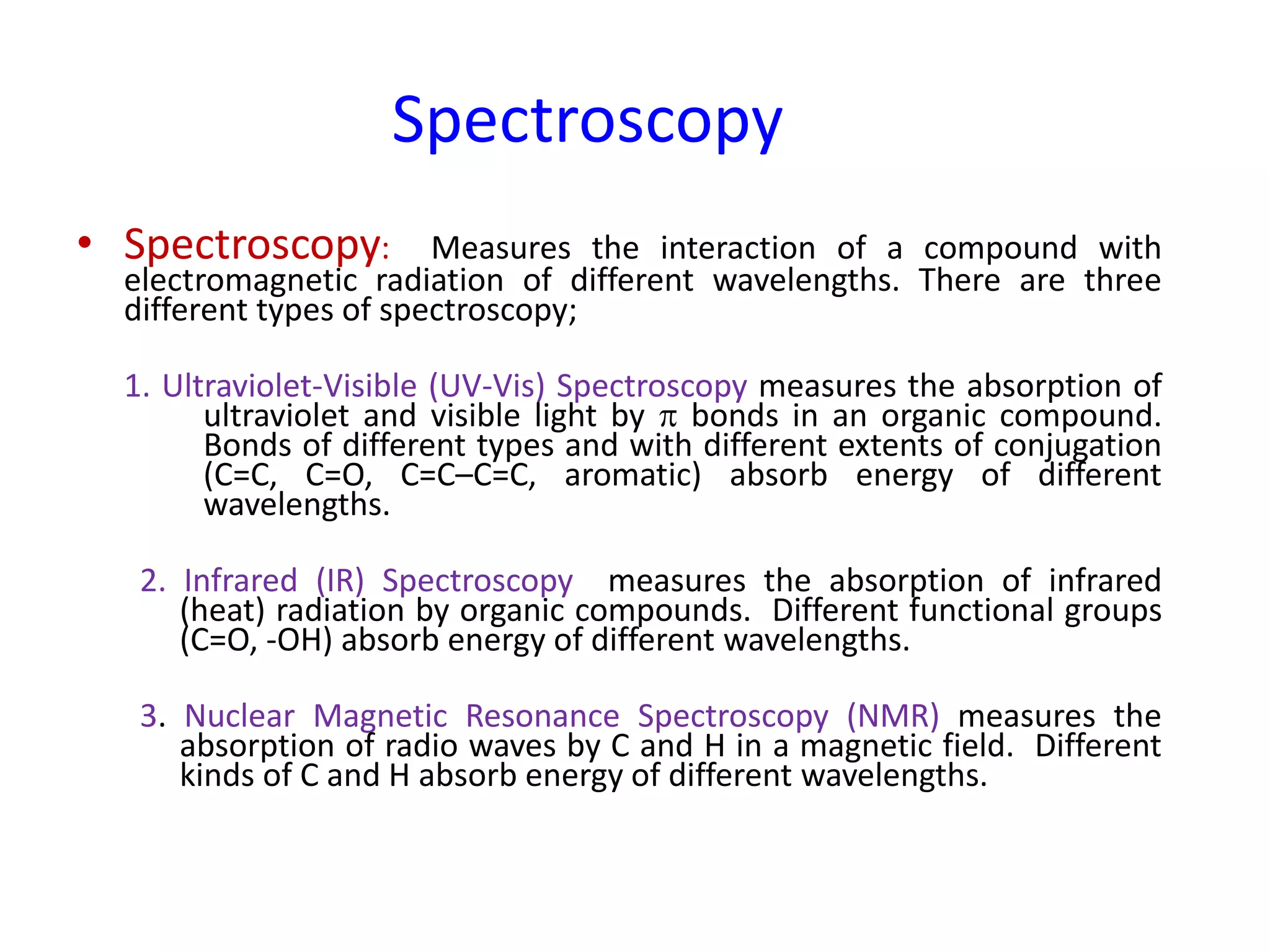 Spectroscopy

• Spectroscopy: Measures the interaction of a compound with electromagnetic radiation of different wavelengths. There are three different types of spectroscopy;

1. Ultraviolet-Visible (UV-Vis) Spectroscopy measures the absorption of ultraviolet and visible light by $\pi$ bonds in an organic compound. Bonds of different types and with different extents of conjugation (C=C, C=O, C=C–C=C, aromatic) absorb energy of different wavelengths.

2. Infrared (IR) Spectroscopy measures the absorption of infrared (heat) radiation by organic compounds. Different functional groups (C=O, -OH) absorb energy of different wavelengths.

3. Nuclear Magnetic Resonance Spectroscopy (NMR) measures the absorption of radio waves by C and H in a magnetic field. Different kinds of C and H absorb energy of different wavelengths.